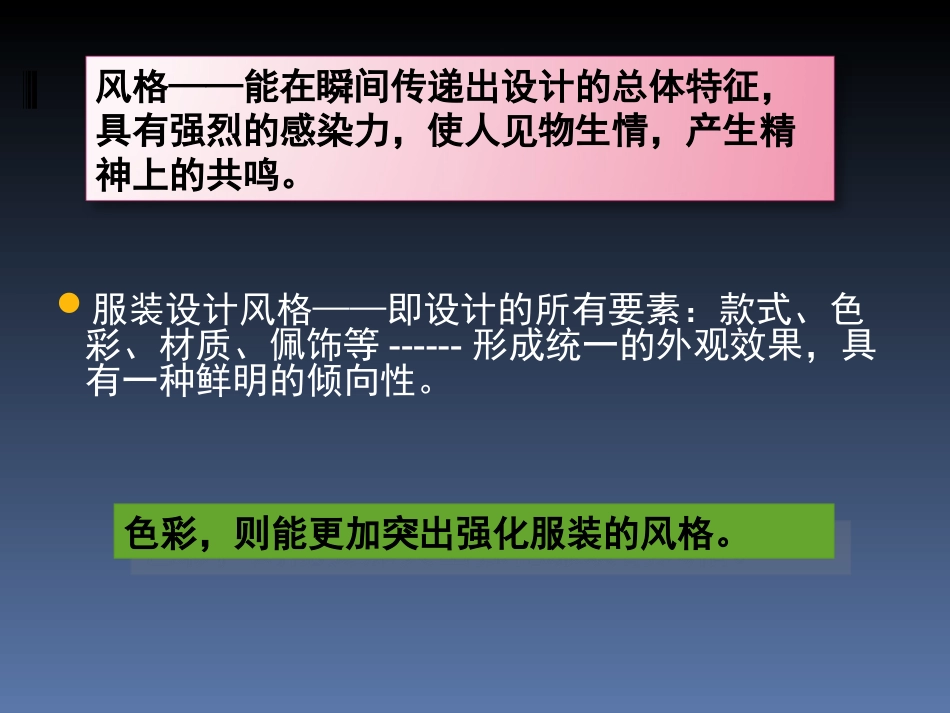 风格——能在瞬间传递出设计的总体特征，具有强烈的感染力，使人见物生情，产生精神上的共鸣。

服装设计风格——即设计的所有要素：款式、色彩、材质、佩饰等 ------ 形成统一的外观效果，具有一种鲜明的倾向性。

色彩，则能更加突出强化服装的风格。